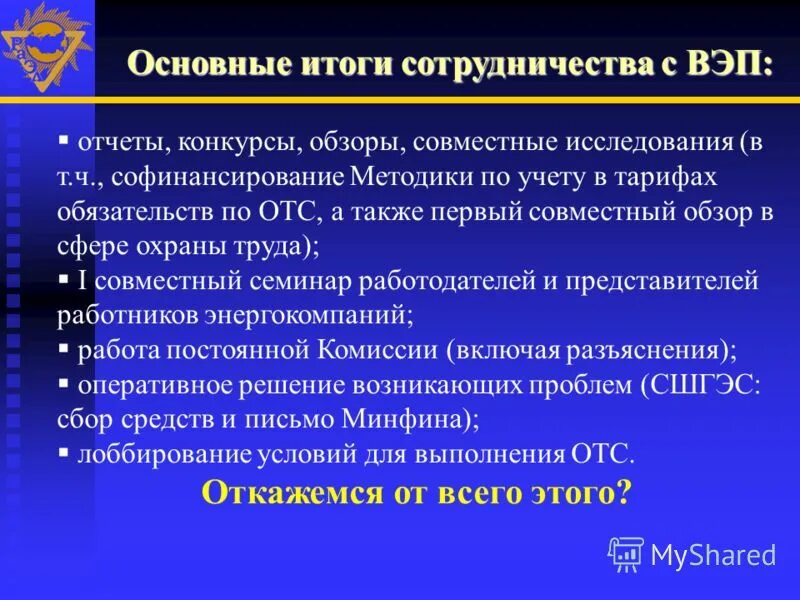 Основные итоги сотрудничества с ВЭП:

▪ отчеты, конкурсы, обзоры, совместные исследования (в т.ч., софинансирование Методики по учету в тарифах обязательств по ОТС, а также первый совместный обзор в сфере охраны труда);
▪ I совместный семинар работодателей и представителей работников энергокомпаний;
▪ работа постоянной Комиссии (включая разъяснения);
▪ оперативное решение возникающих проблем (СШГЭС: сбор средств и письмо Минфина);
▪ лоббирование условий для выполнения ОТС.

Откажемся от всего этого?

MyShared